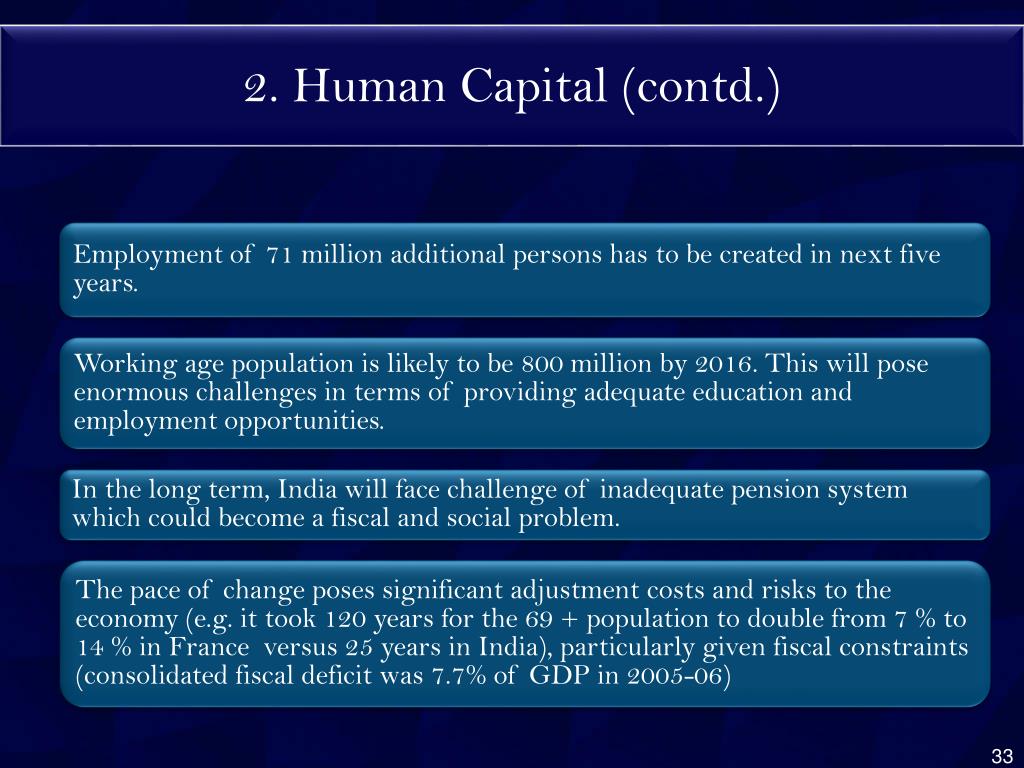 2. Human Capital (contd.)

Employment of 71 million additional persons has to be created in next five years.

Working age population is likely to be 800 million by 2016. This will pose enormous challenges in terms of providing adequate education and employment opportunities.

In the long term, India will face challenge of inadequate pension system which could become a fiscal and social problem.

The pace of change poses significant adjustment costs and risks to the economy (e.g. it took 120 years for the 69 + population to double from 7 % to 14 % in France versus 25 years in India), particularly given fiscal constraints (consolidated fiscal deficit was 7.7% of GDP in 2005-06)

33